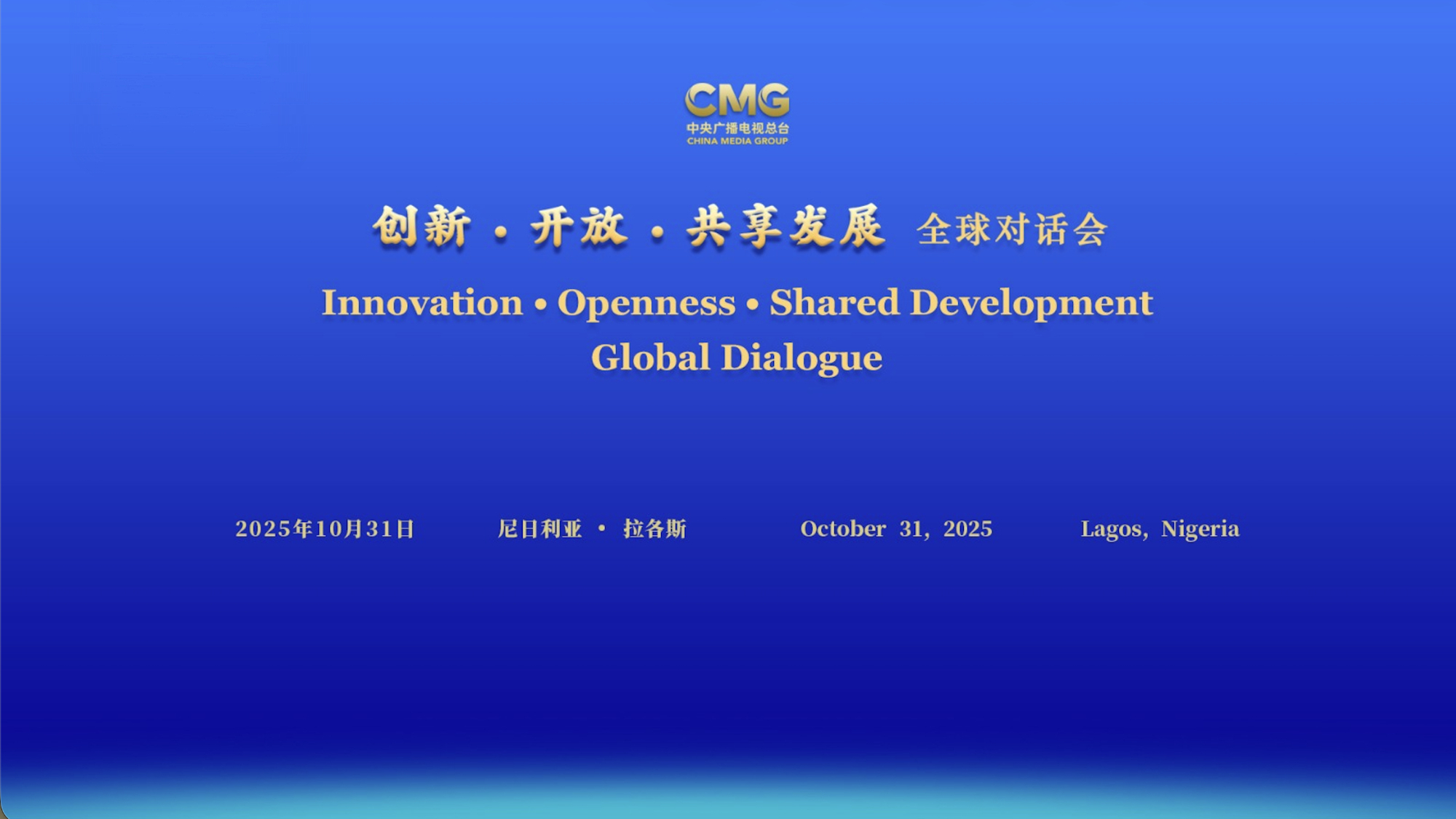 CMG
中央广播电视总台
CHINA MEDIA GROUP

创新 · 开放 · 共享发展 全球对话会

Innovation • Openness • Shared Development
Global Dialogue

2025年10月31日 尼日利亚 · 拉各斯 October 31, 2025 Lagos, Nigeria